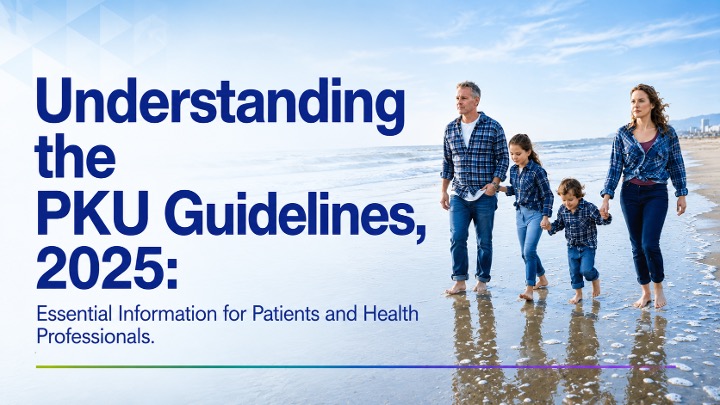 Understanding the PKU Guidelines, 2025:

Essential Information for Patients and Health Professionals.